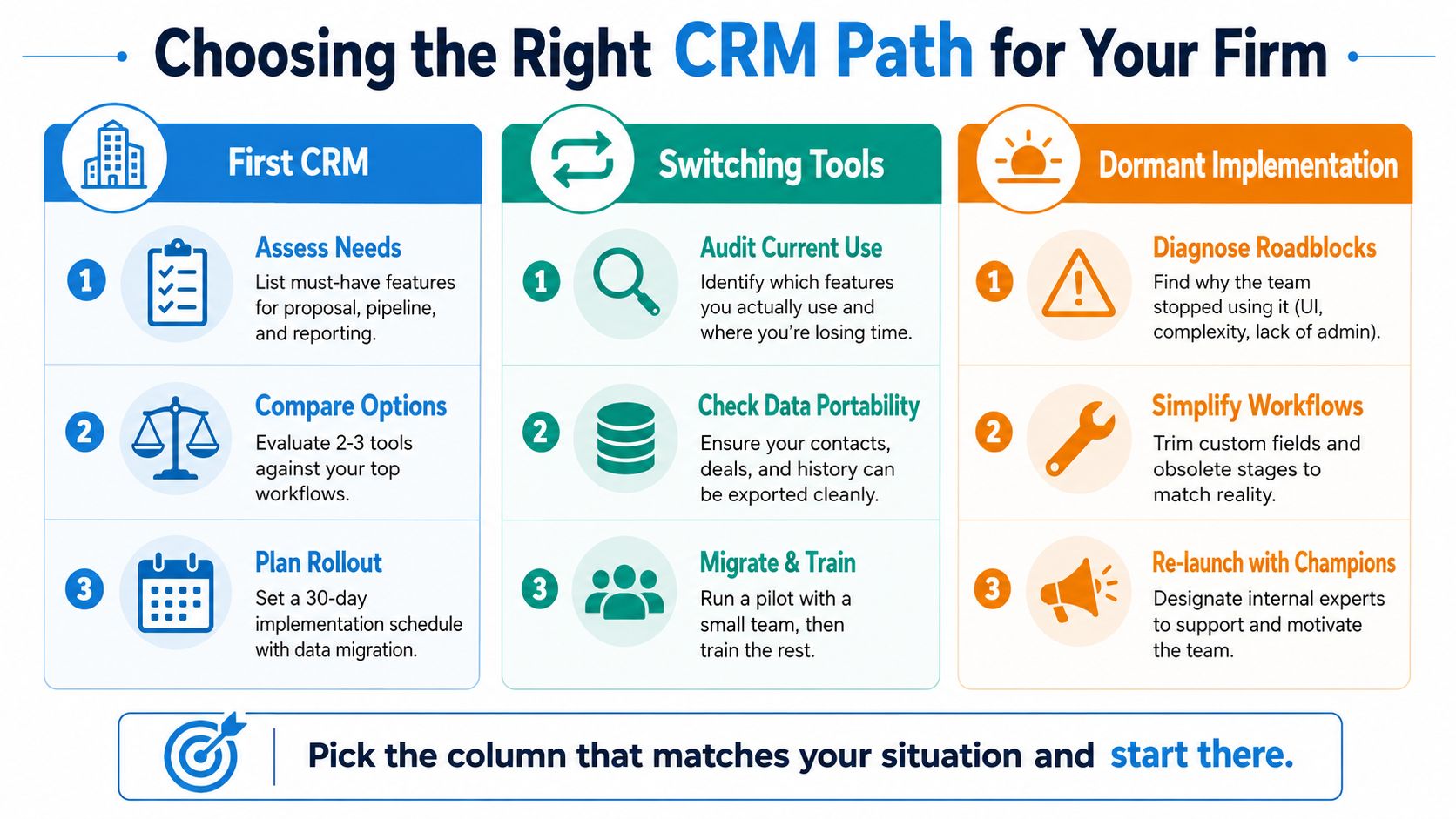 Choosing the Right CRM Path for Your Firm

First CRM

1 Assess Needs
List must-have features for proposal, pipeline, and reporting.

2 Compare Options
Evaluate 2-3 tools against your top workflows.

3 Plan Rollout
Set a 30-day implementation schedule with data migration.

Switching Tools

1 Audit Current Use
Identify which features you actually use and where you're losing time.

2 Check Data Portability
Ensure your contacts, deals, and history can be exported cleanly.

3 Migrate & Train
Run a pilot with a small team, then train the rest.

Dormant Implementation

1 Diagnose Roadblocks
Find why the team stopped using it (UI, complexity, lack of admin).

2 Simplify Workflows
Trim custom fields and obsolete stages to match reality.

3 Re-launch with Champions
Designate internal experts to support and motivate the team.

Pick the column that matches your situation and start there.